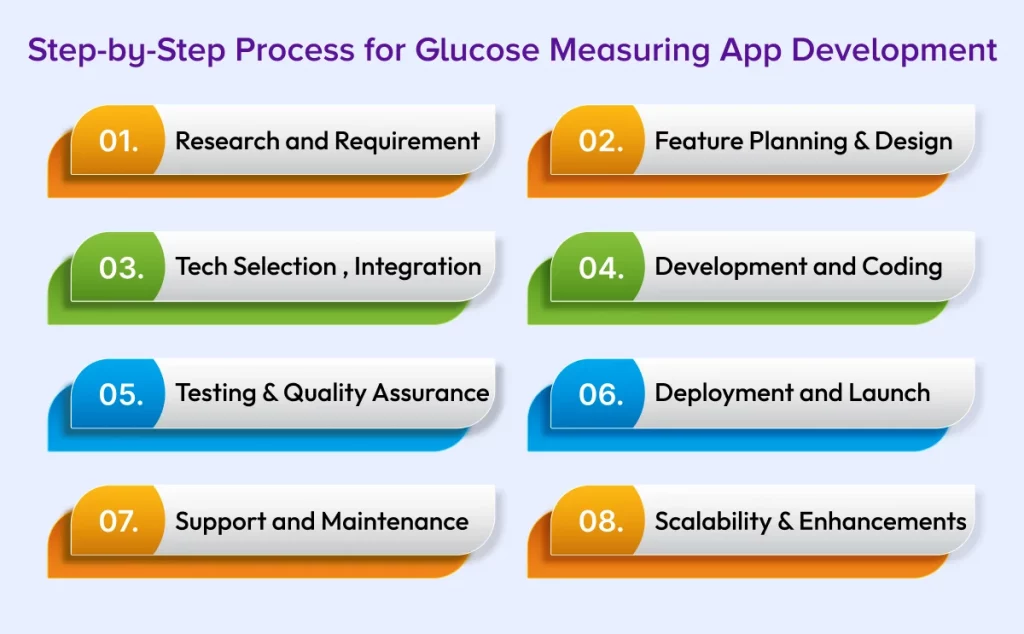 Step-by-Step Process for Glucose Measuring App Development

01. Research and Requirement

02. Feature Planning & Design

03. Tech Selection , Integration

04. Development and Coding

05. Testing & Quality Assurance

06. Deployment and Launch

07. Support and Maintenance

08. Scalability & Enhancements